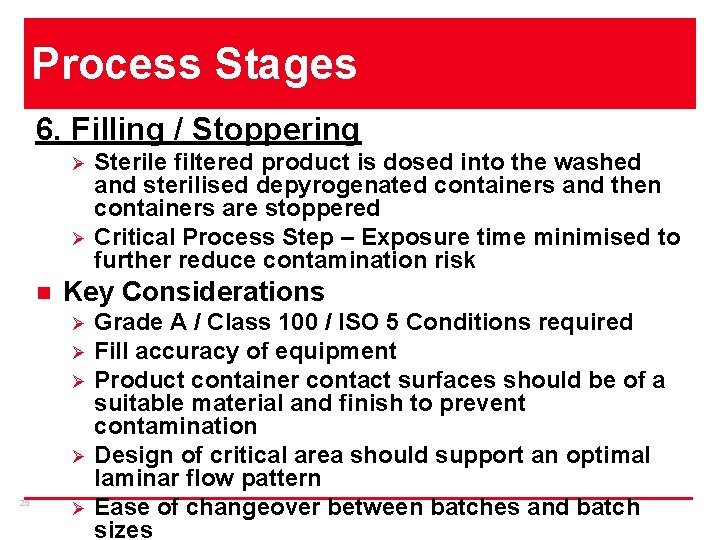 Process Stages

6. Filling / Stoppering

➢ Sterile filtered product is dosed into the washed and sterilised depyrogenated containers and then containers are stoppered

➢ Critical Process Step – Exposure time minimised to further reduce contamination risk

■ Key Considerations

➢ Grade A / Class 100 / ISO 5 Conditions required

➢ Fill accuracy of equipment

➢ Product container contact surfaces should be of a suitable material and finish to prevent contamination

➢ Design of critical area should support an optimal laminar flow pattern

➢ Ease of changeover between batches and batch sizes

25